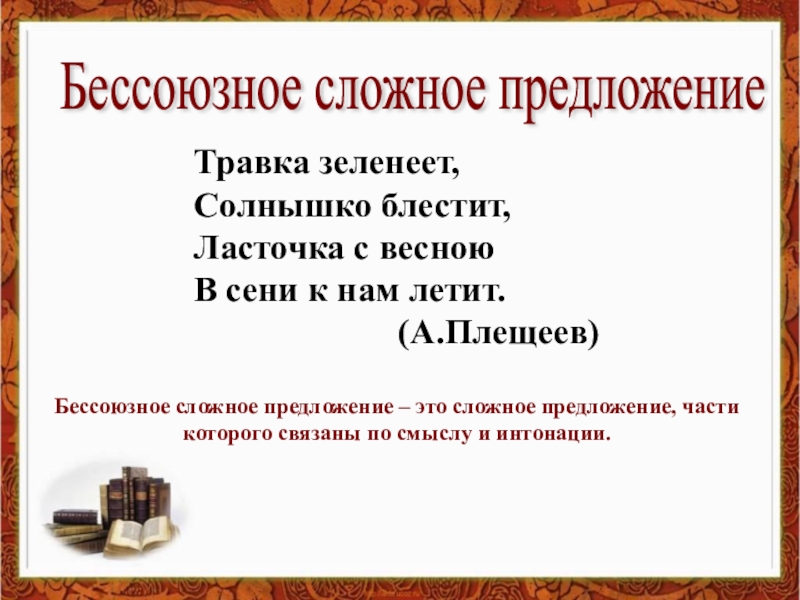 Бессоюзное сложное предложение

Травка зеленеет,
Солнышко блестит,
Ласточка с весною
В сени к нам летит.
(А.Плещеев)

Бессоюзное сложное предложение – это сложное предложение, части которого связаны по смыслу и интонации.